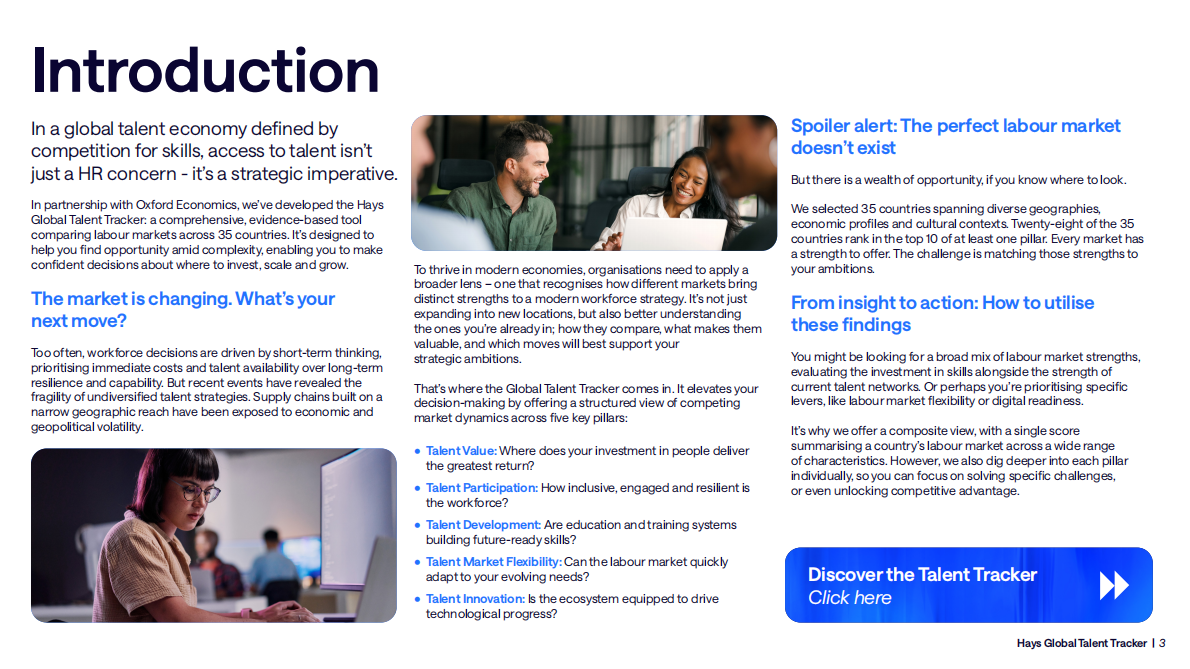 Introduction

In a global talent economy defined by competition for skills, access to talent isn't just a HR concern - it's a strategic imperative.

In partnership with Oxford Economics, we've developed the Hays Global Talent Tracker: a comprehensive, evidence-based tool comparing labour markets across 35 countries. It's designed to help you find opportunity amid complexity, enabling you to make confident decisions about where to invest, scale and grow.

The market is changing. What's your next move?

Too often, workforce decisions are driven by short-term thinking, prioritising immediate costs and talent availability over long-term resilience and capability. But recent events have revealed the fragility of undiversified talent strategies. Supply chains built on a narrow geographic reach have been exposed to economic and geopolitical volatility.

To thrive in modern economies, organisations need to apply a broader lens – one that recognises how different markets bring distinct strengths to a modern workforce strategy. It's not just expanding into new locations, but also better understanding the ones you're already in; how they compare, what makes them valuable, and which moves will best support your strategic ambitions.

That's where the Global Talent Tracker comes in. It elevates your decision-making by offering a structured view of competing market dynamics across five key pillars:

• Talent Value: Where does your investment in people deliver the greatest return?
• Talent Participation: How inclusive, engaged and resilient is the workforce?
• Talent Development: Are education and training systems building future-ready skills?
• Talent Market Flexibility: Can the labour market quickly adapt to your evolving needs?
• Talent Innovation: Is the ecosystem equipped to drive technological progress?

Spoiler alert: The perfect labour market doesn't exist

But there is a wealth of opportunity, if you know where to look.

We selected 35 countries spanning diverse geographies, economic profiles and cultural contexts. Twenty-eight of the 35 countries rank in the top 10 of at least one pillar. Every market has a strength to offer. The challenge is matching those strengths to your ambitions.

From insight to action: How to utilise these findings

You might be looking for a broad mix of labour market strengths, evaluating the investment in skills alongside the strength of current talent networks. Or perhaps you're prioritising specific levers, like labour market flexibility or digital readiness.

It's why we offer a composite view, with a single score summarising a country's labour market across a wide range of characteristics. However, we also dig deeper into each pillar individually, so you can focus on solving specific challenges, or even unlocking competitive advantage.

Discover the Talent Tracker
Click here

Hays Global Talent Tracker | 3